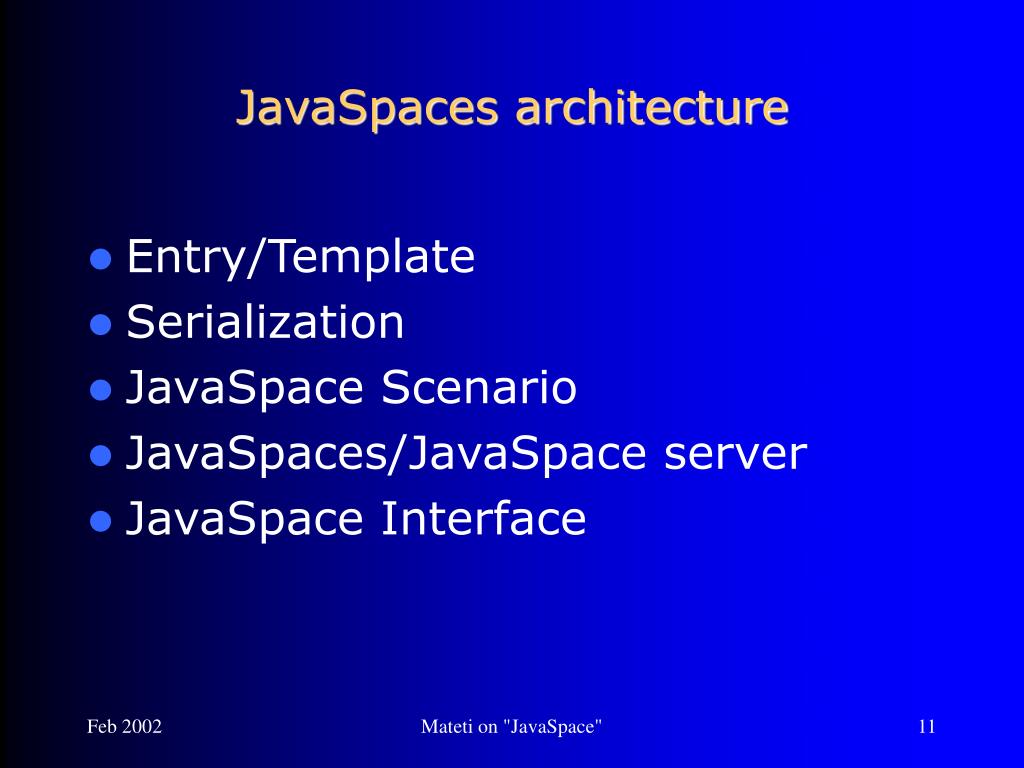 JavaSpaces architecture

- Entry/Template
- Serialization
- JavaSpace Scenario
- JavaSpaces/JavaSpace server
- JavaSpace Interface

Feb 2002

Mateti on "JavaSpace"

11